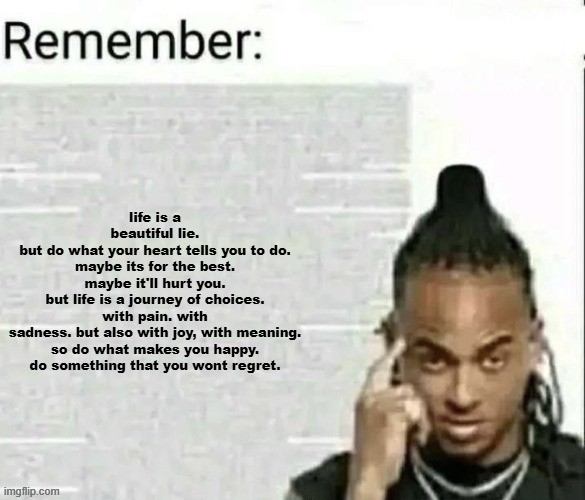 Remember:

life is a
beautiful lie.
but do what your heart tells you to do.
maybe its for the best.
maybe it'll hurt you.
but life is a journey of choices.
with pain. with
sadness. but also with joy, with meaning.
so do what makes you happy.
do something that you wont regret.

imgflip.com